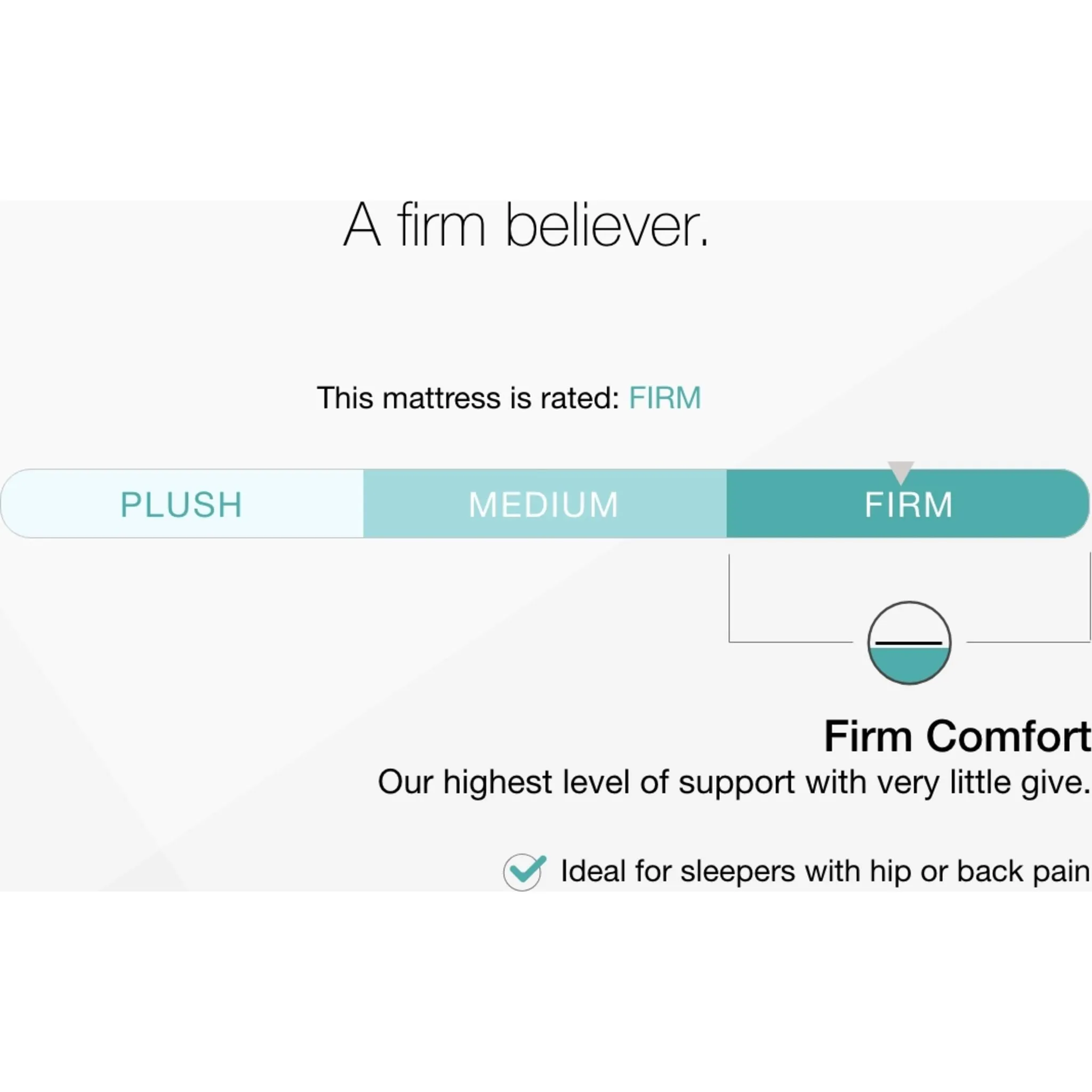 A firm believer.

This mattress is rated: FIRM

PLUSH MEDIUM FIRM

Firm Comfort
Our highest level of support with very little give.

Ideal for sleepers with hip or back pain